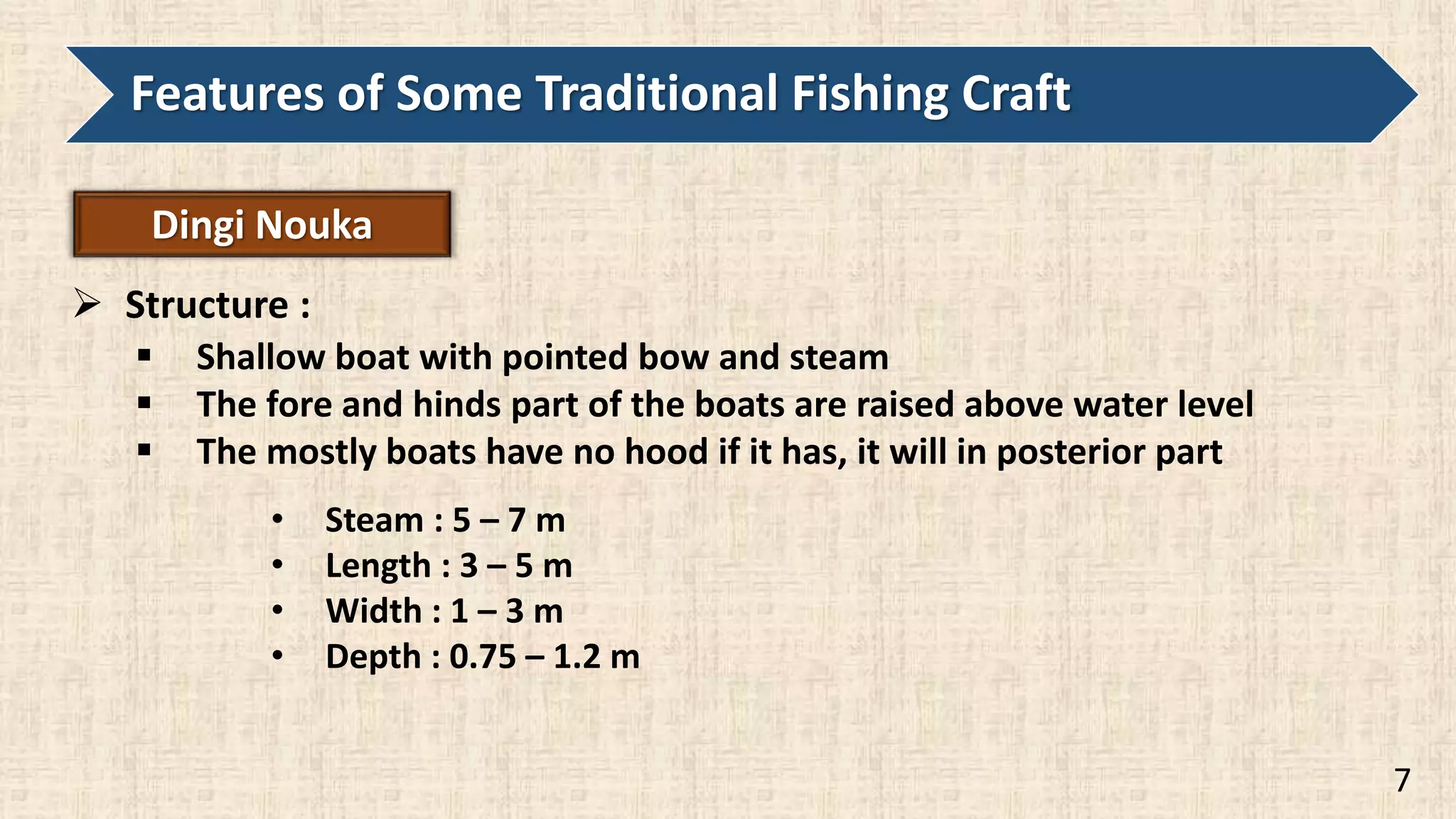 Features of Some Traditional Fishing Craft

Dingi Nouka

➢ Structure :

▪ Shallow boat with pointed bow and steam

▪ The fore and hinds part of the boats are raised above water level

▪ The mostly boats have no hood if it has, it will in posterior part

• Steam : 5 – 7 m
• Length : 3 – 5 m
• Width : 1 – 3 m
• Depth : 0.75 – 1.2 m

7